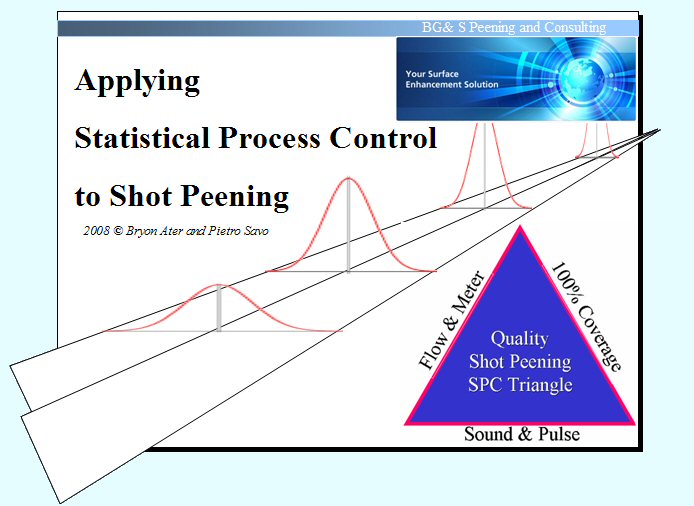 BG& S Peening and Consulting

Your Surface Enhancement Solution

Applying

Statistical Process Control

to Shot Peening

2008 © Bryon Ater and Pietro Savo

Flow & Meter

100% Coverage

Quality Shot Peening SPC Triangle

Sound & Pulse